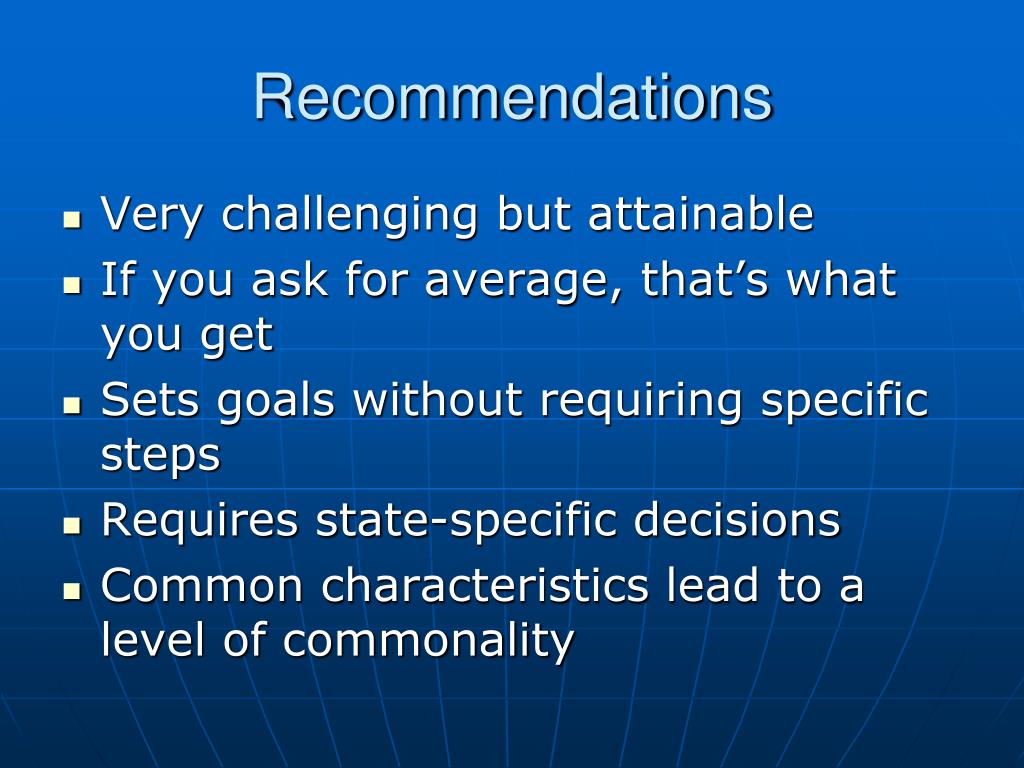 Recommendations

- Very challenging but attainable
- If you ask for average, that’s what you get
- Sets goals without requiring specific steps
- Requires state-specific decisions
- Common characteristics lead to a level of commonality